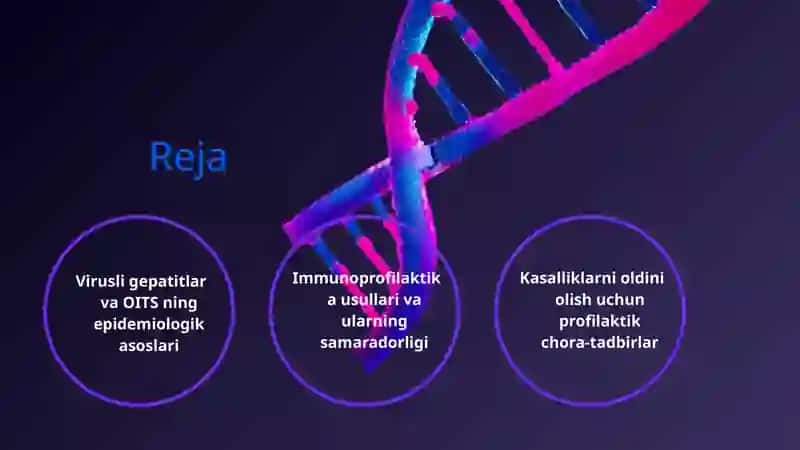 Reja

Virusli gepatitlar va OITS ning epidemiologik asoslari

Immunoprofilaktika usullari va ularning samaradorligi

Kasalliklarni oldini olish uchun profilaktik chora-tadbirlar